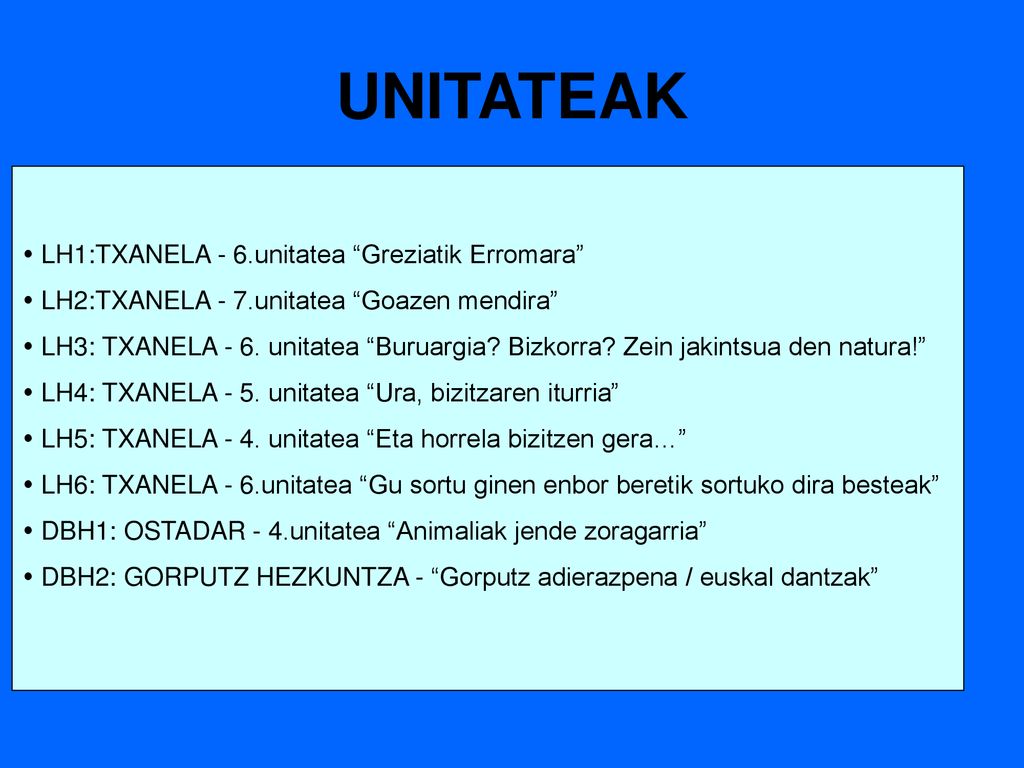 UNITATEAK

• LH1:TXANELA - 6.unitatea “Greziatik Erromara”
• LH2:TXANELA - 7.unitatea “Goazen mendira”
• LH3: TXANELA - 6. unitatea “Buruargia? Bizkorra? Zein jakintsua den natura!”
• LH4: TXANELA - 5. unitatea “Ura, bizitzaren iturria”
• LH5: TXANELA - 4. unitatea “Eta horrela bizitzen gera…”
• LH6: TXANELA - 6.unitatea “Gu sortu ginen enbor beretik sortuko dira besteak”
• DBH1: OSTADAR - 4.unitatea “Animaliak jende zoragarria”
• DBH2: GORPUTZ HEZKUNTZA - “Gorputz adierazpena / euskal dantzak”